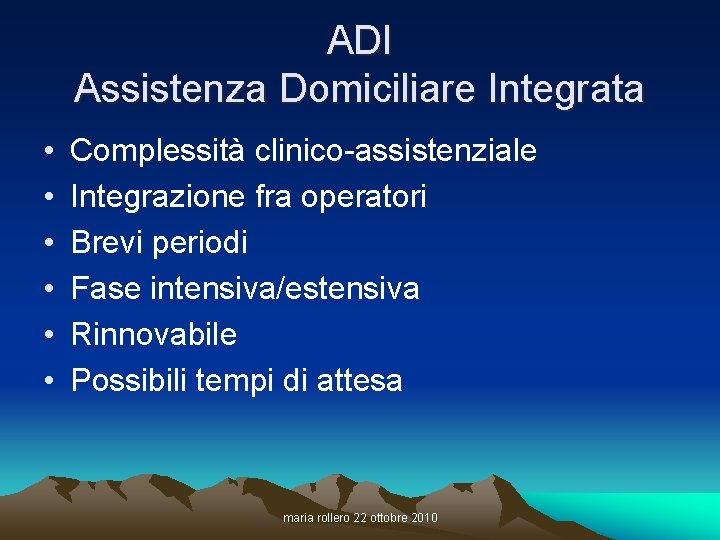 ADI
Assistenza Domiciliare Integrata

• Complessità clinico-assistenziale
• Integrazione fra operatori
• Brevi periodi
• Fase intensiva/estensiva
• Rinnovabile
• Possibili tempi di attesa

maria rollero 22 ottobre 2010